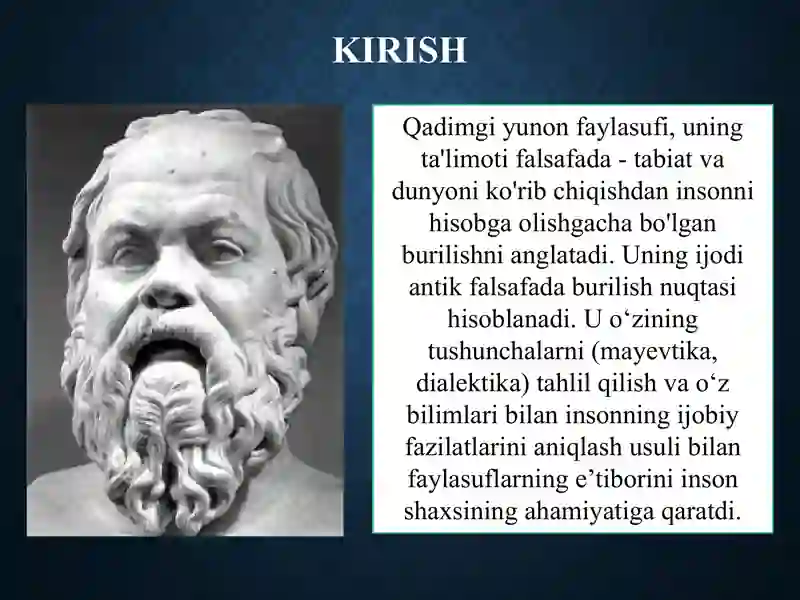 KIRISH

Qadimgi yunon faylasufi, uning ta'limoti falsafada - tabiat va dunyoni ko'rib chiqishdan insonni hisobga olishgacha bo'lgan burilishni anglatadi. Uning ijodi antik falsafada burilish nuqtasi hisoblanadi. U o‘zining tushunchalarni (mayevtika, dialektika) tahlil qilish va o‘z bilimlari bilan insonning ijobiy fazilatlarini aniqlash usuli bilan faylasuflarning e’tiborini inson shaxsining ahamiyatiga qaratdi.